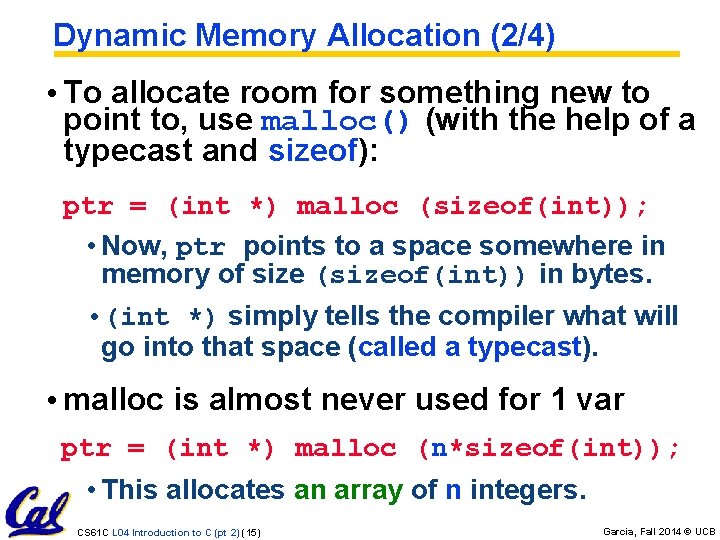 Dynamic Memory Allocation (2/4)

• To allocate room for something new to point to, use malloc() (with the help of a typecast and sizeof):

ptr = (int *) malloc (sizeof(int));

• Now, ptr points to a space somewhere in memory of size (sizeof(int)) in bytes.

• (int *) simply tells the compiler what will go into that space (called a typecast).

• malloc is almost never used for 1 var

ptr = (int *) malloc (n*sizeof(int));

• This allocates an array of n integers.

Cal

CS61C L04 Introduction to C (pt 2) (15)

Garcia, Fall 2014 © UCB